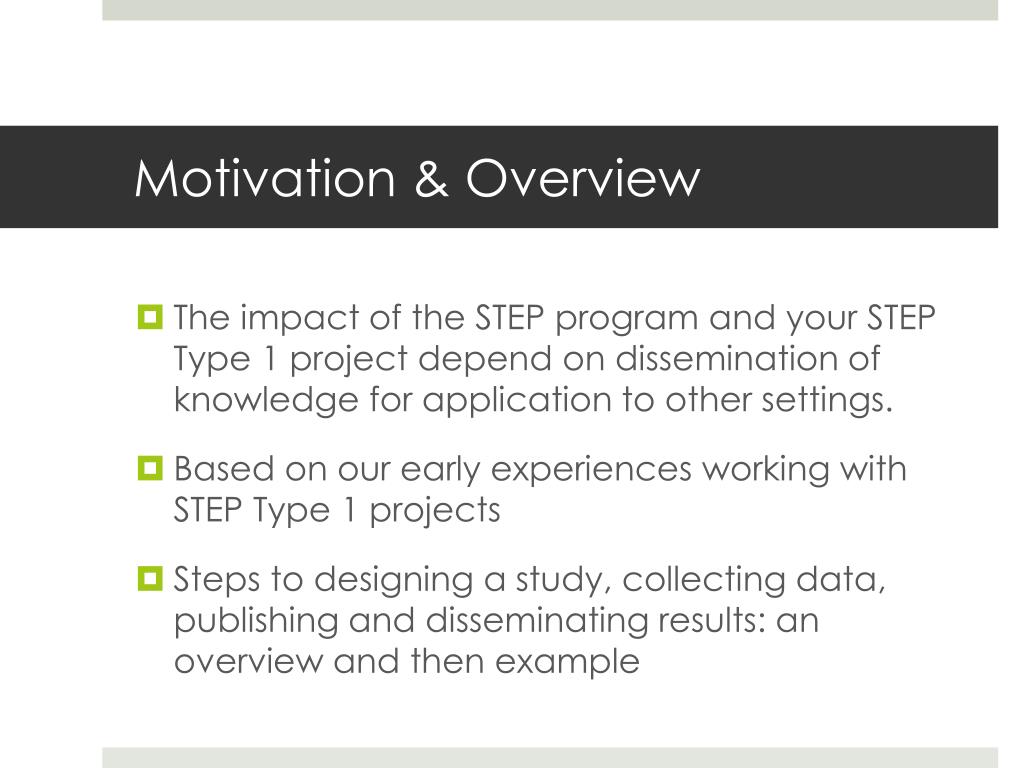 Motivation & Overview

The impact of the STEP program and your STEP Type 1 project depend on dissemination of knowledge for application to other settings.

Based on our early experiences working with STEP Type 1 projects

Steps to designing a study, collecting data, publishing and disseminating results: an overview and then example